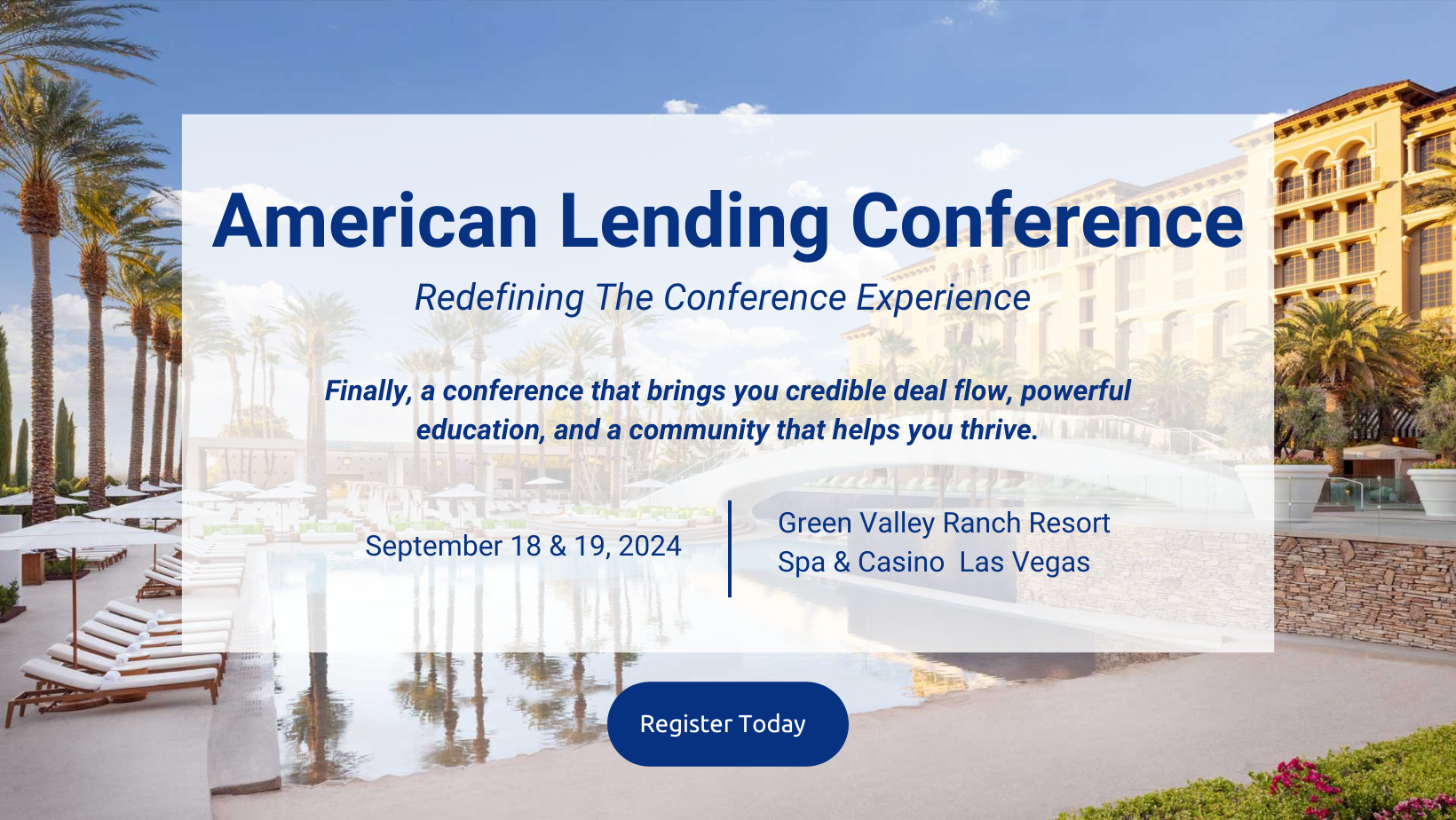 American Lending Conference

Redefining The Conference Experience

Finally, a conference that brings you credible deal flow, powerful education, and a community that helps you thrive.

September 18 & 19, 2024

Green Valley Ranch Resort Spa & Casino  Las Vegas

Register Today